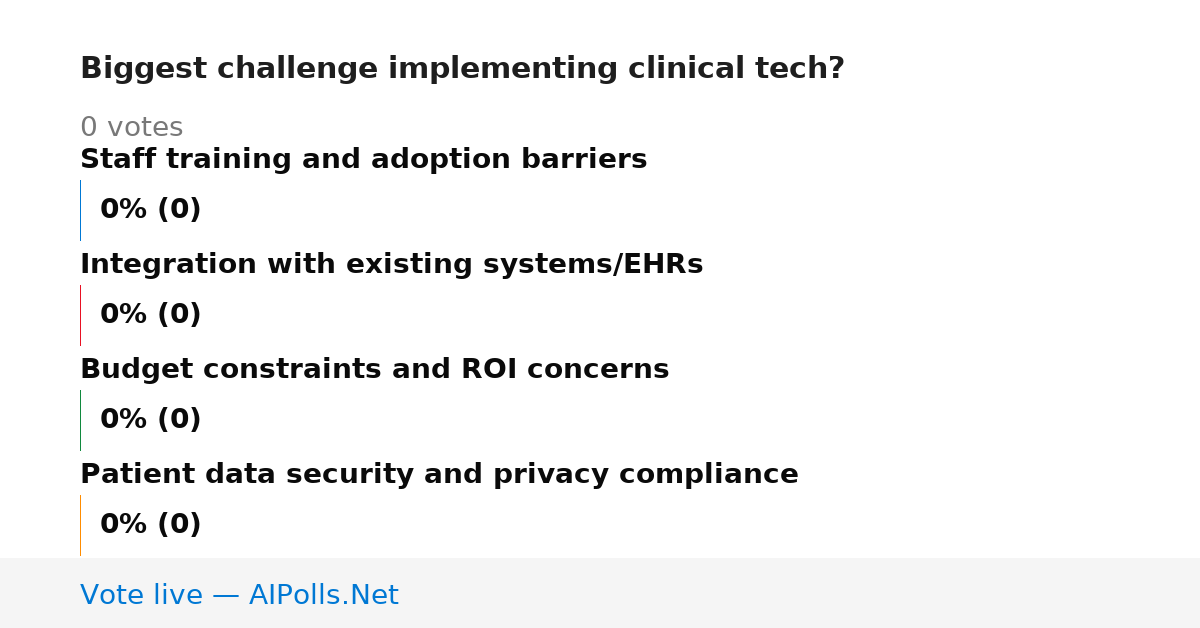 Biggest challenge implementing clinical tech?

0 votes

Staff training and adoption barriers

0% (0)

Integration with existing systems/EHRs

0% (0)

Budget constraints and ROI concerns

0% (0)

Patient data security and privacy compliance

0% (0)

Vote live — AIPolls.Net